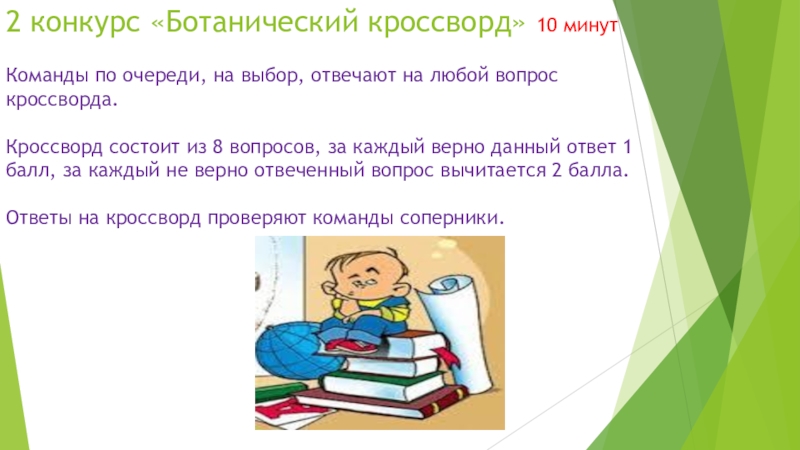 2 конкурс «Ботанический кроссворд» 10 минут

Команды по очереди, на выбор, отвечают на любой вопрос кроссворда.

Кроссворд состоит из 8 вопросов, за каждый верно данный ответ 1 балл, за каждый не верно отвеченный вопрос вычитается 2 балла.

Ответы на кроссворд проверяют команды соперники.